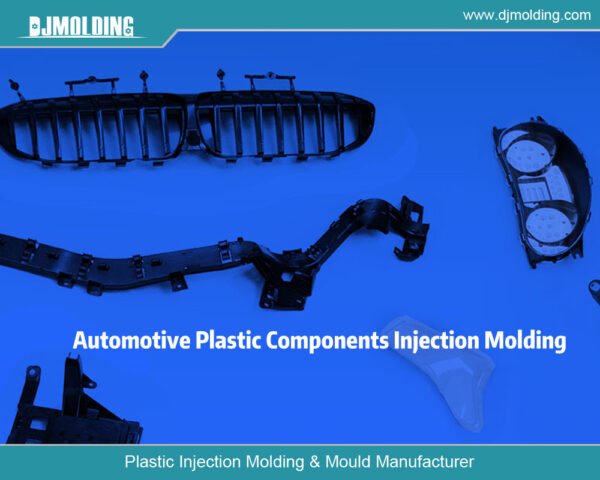 DJMOLDING

www.djmolding.com

Automotive Plastic Components Injection Molding

Plastic Injection Molding & Mould Manufacturer